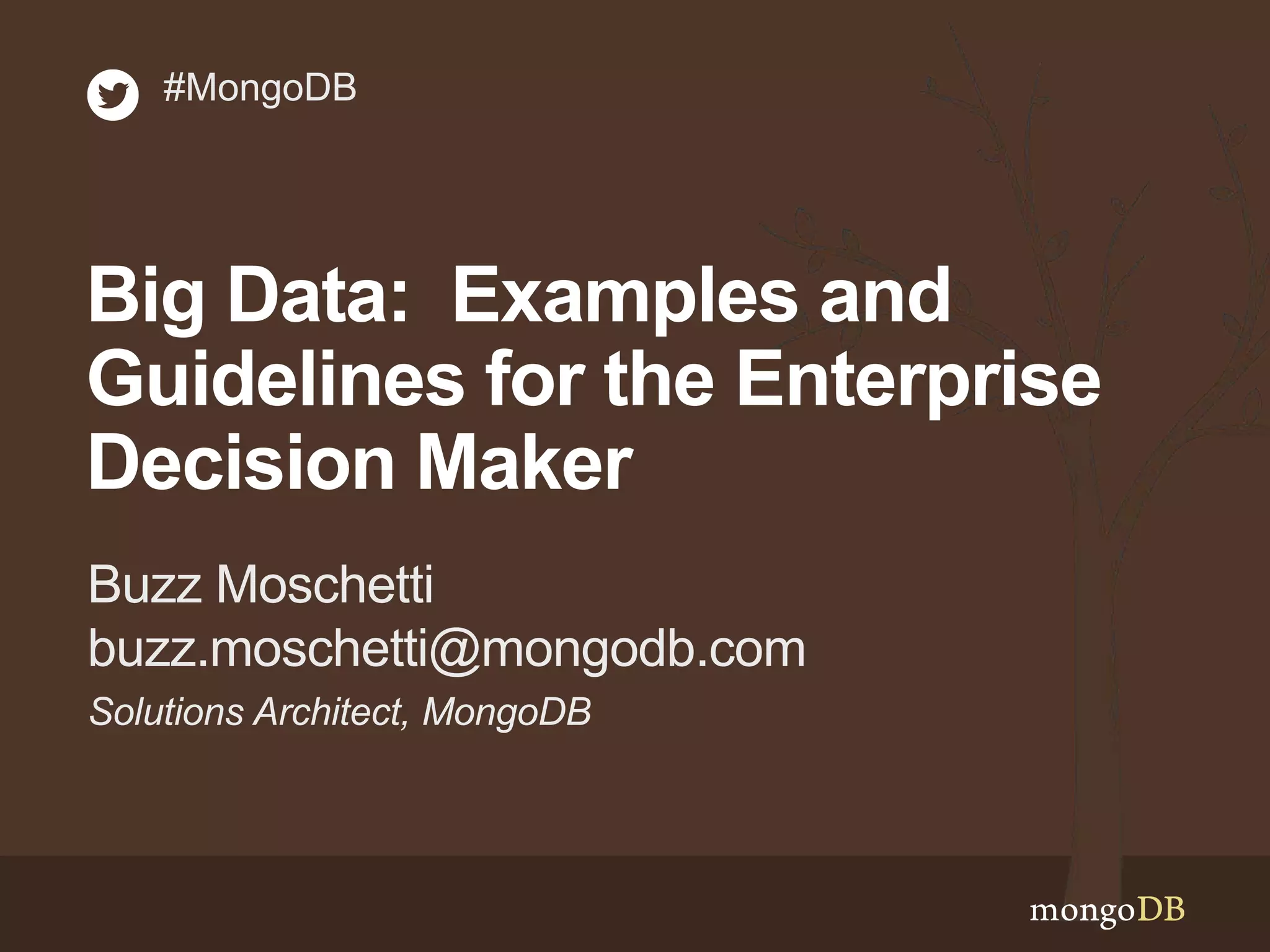 #MongoDB

Big Data: Examples and Guidelines for the Enterprise Decision Maker

Buzz Moschetti
buzz.moschetti@mongodb.com
Solutions Architect, MongoDB

mongoDB